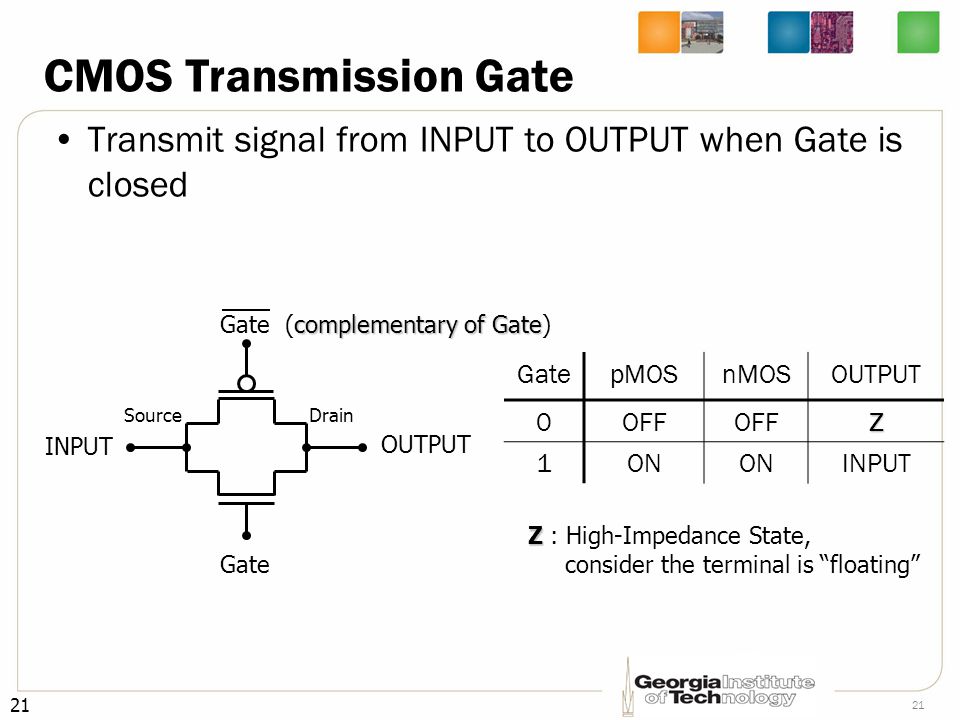 CMOS Transmission Gate

• Transmit signal from INPUT to OUTPUT when Gate is closed

$\overline{\text{Gate}}$ (complementary of Gate)

Source

Drain

INPUT

OUTPUT

Gate

| Gate | pMOS | nMOS | OUTPUT |
|---|---|---|---|
| 0 | OFF | OFF | Z |
| 1 | ON | ON | INPUT |

Z : High-Impedance State, consider the terminal is "floating"

21

Georgia Institute of Technology

21